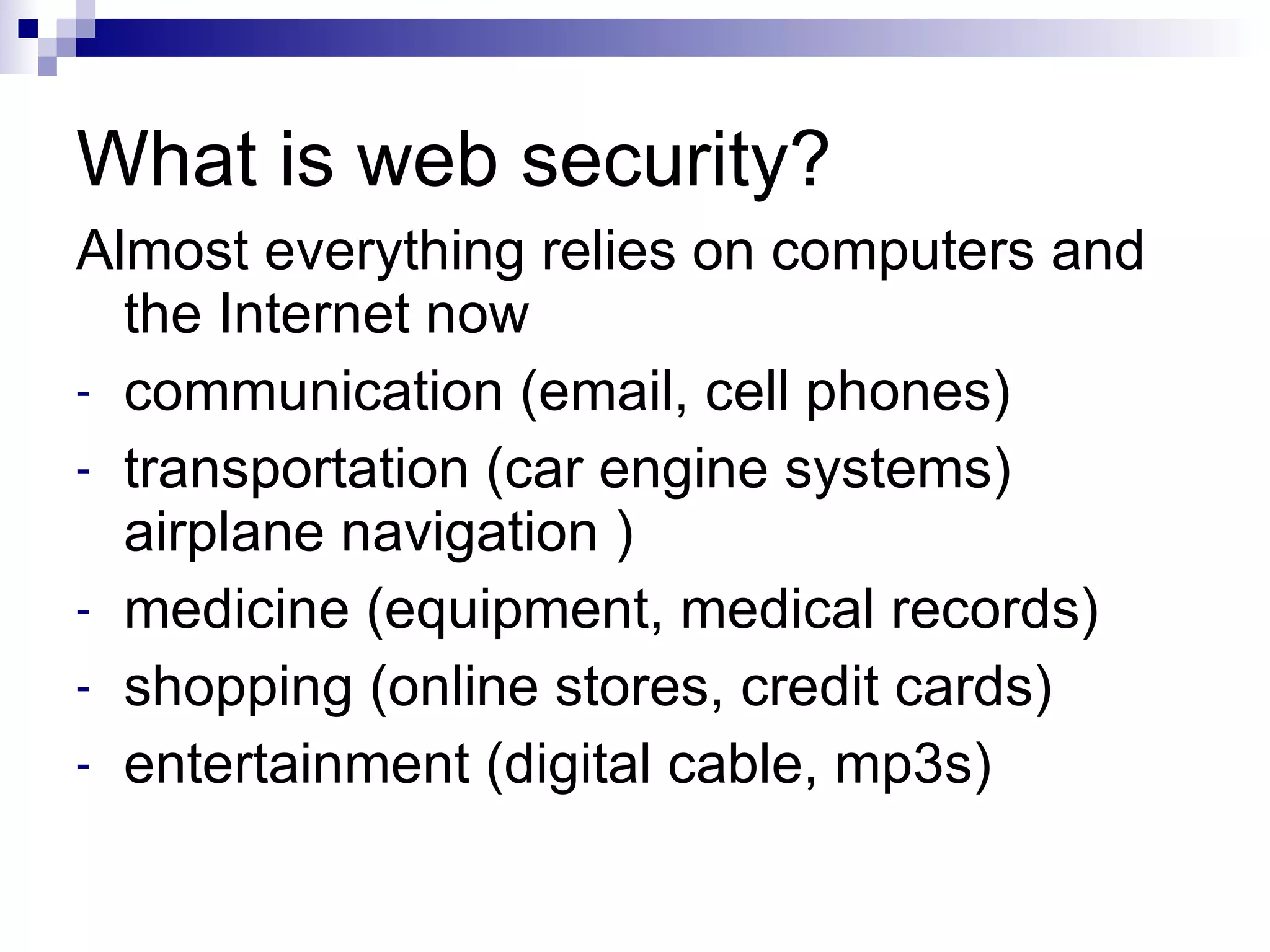 What is web security?

Almost everything relies on computers and the Internet now

- communication (email, cell phones)
- transportation (car engine systems) airplane navigation )
- medicine (equipment, medical records)
- shopping (online stores, credit cards)
- entertainment (digital cable, mp3s)